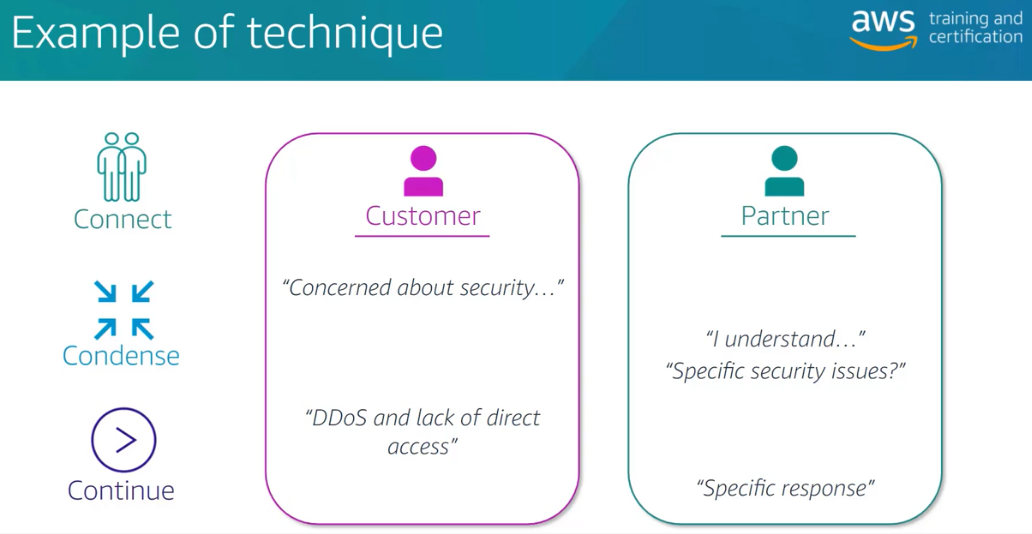 Example of technique

aws training and certification

Connect

Condense

Continue

Customer

"Concerned about security…"

"DDoS and lack of direct access"

Partner

"I understand…"
"Specific security issues?"

"Specific response"